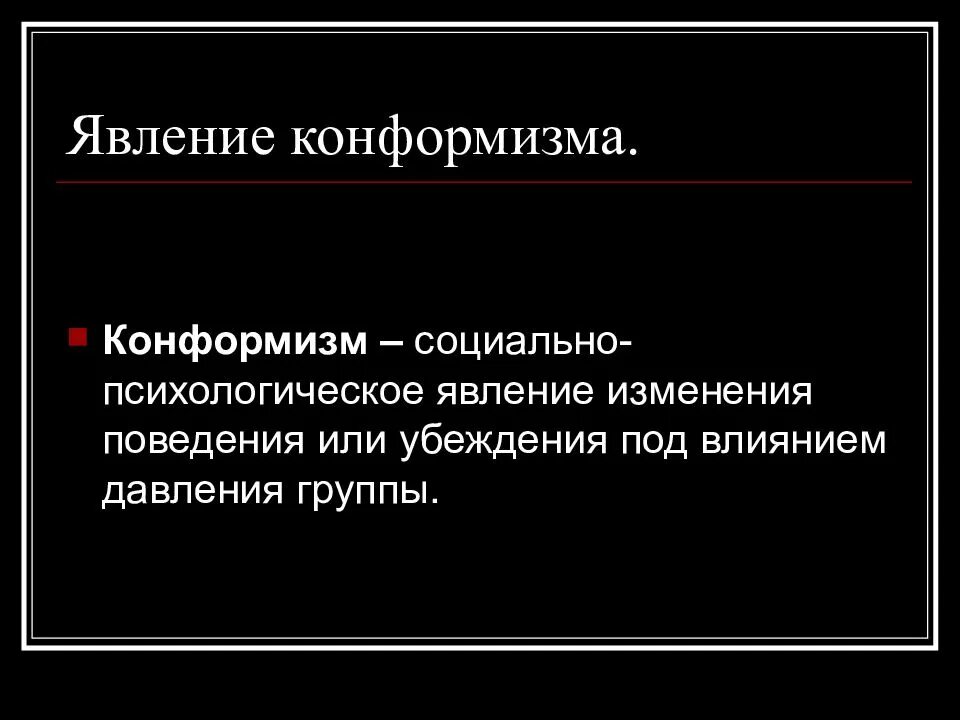 Явление конформизма.

Конформизм – социально-психологическое явление изменения поведения или убеждения под влиянием давления группы.